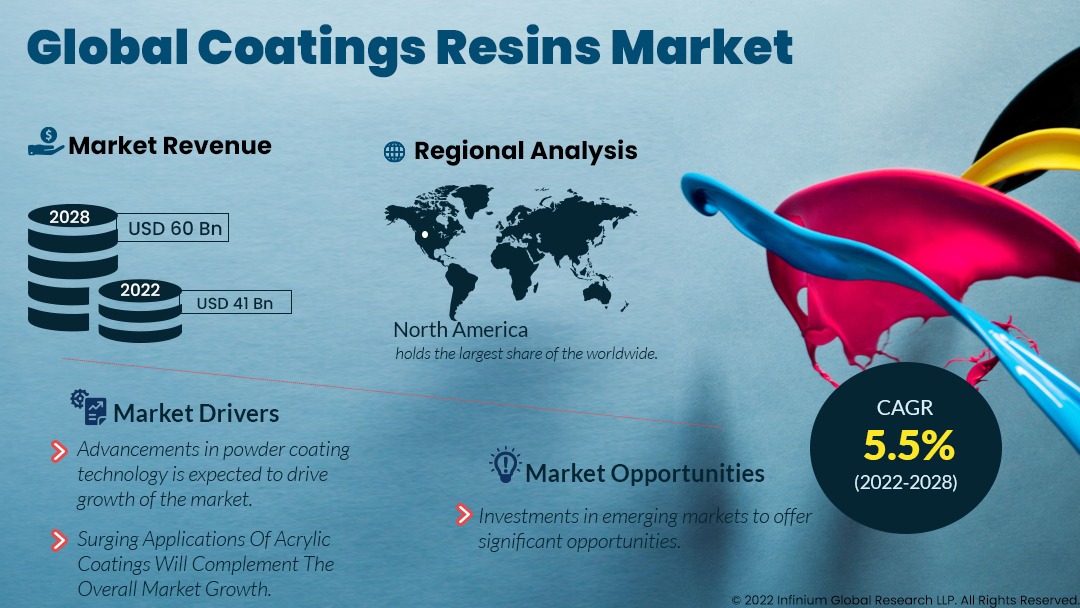 Global Coatings Resins Market

Market Revenue

2028
USD 60 Bn
2022
USD 41 Bn

Regional Analysis

North America
holds the largest share of the worldwide.

Market Drivers

Advancements in powder coating technology is expected to drive growth of the market.

Surging Applications Of Acrylic Coatings Will Complement The Overall Market Growth.

Market Opportunities

Investments in emerging markets to offer significant opportunities.

CAGR
5.5%
(2022-2028)

© 2022 Infinium Global Research LLP. All Rights Reserved